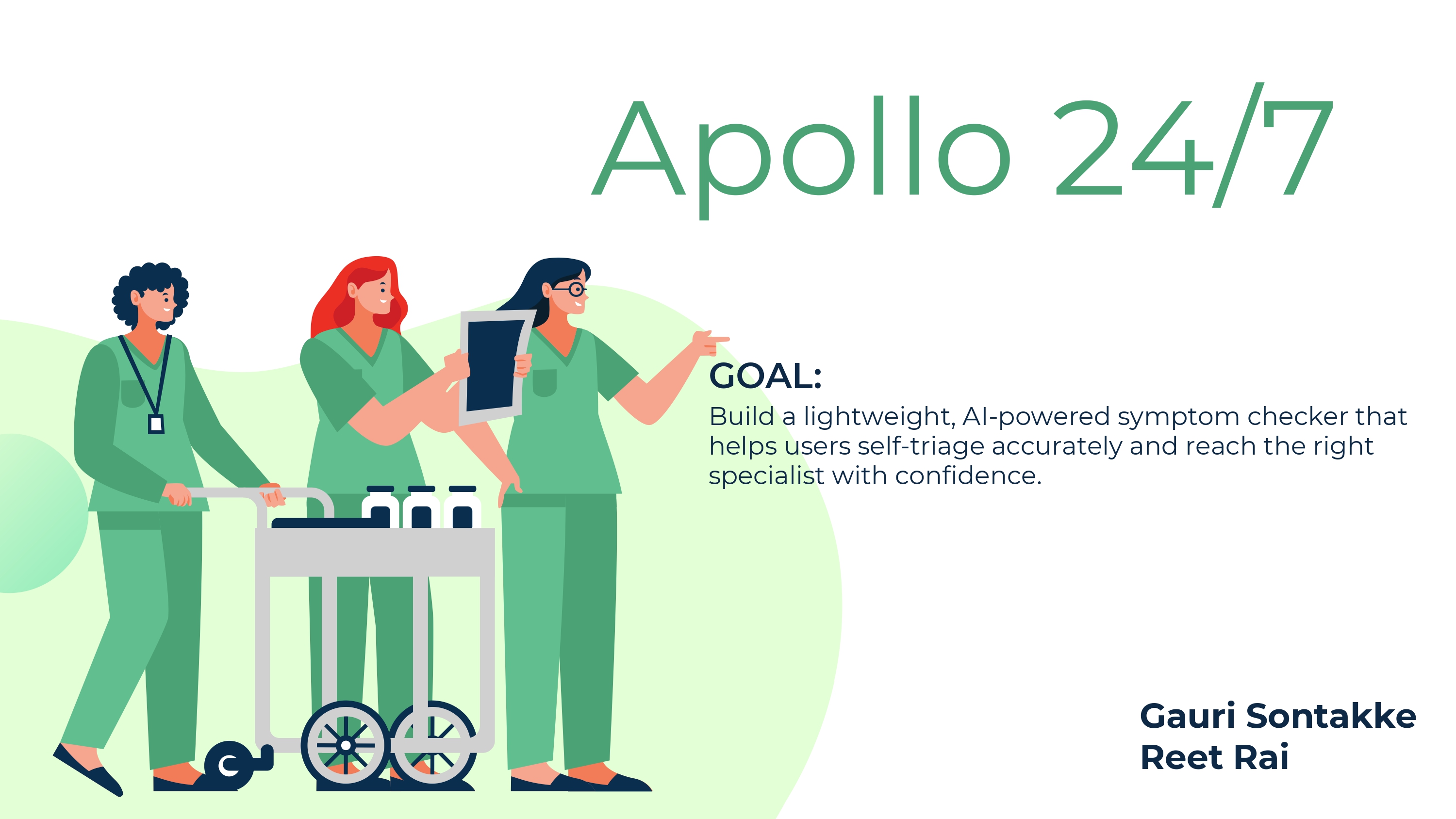 Apollo 24/7

GOAL:

Build a lightweight, AI-powered symptom checker that helps users self-triage accurately and reach the right specialist with confidence.

Gauri Sontakke
Reet Rai